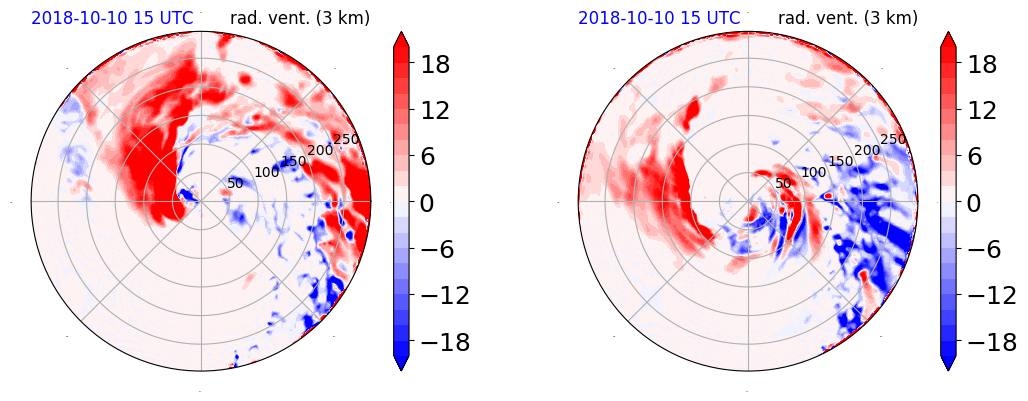 2018-10-10 15 UTC rad. vent. (3 km)

50
100
150
200
250

18
12
6
0
−6
−12
−18

2018-10-10 15 UTC rad. vent. (3 km)

50
100
150
200
250

18
12
6
0
−6
−12
−18